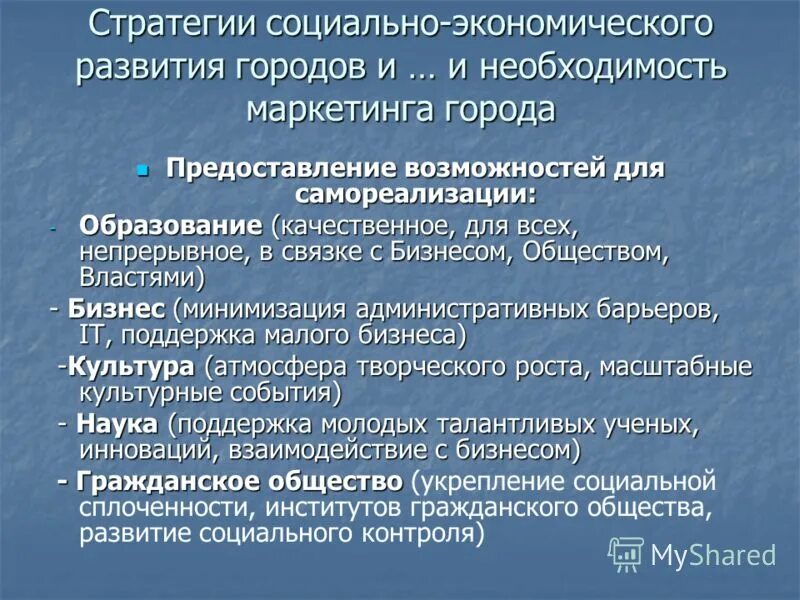 Стратегии социально-экономического развития городов и … и необходимость маркетинга города

Предоставление возможностей для самореализации:

- Образование (качественное, для всех, непрерывное, в связке с Бизнесом, Обществом, Властями)

- Бизнес (минимизация административных барьеров, IT, поддержка малого бизнеса)

-Культура (атмосфера творческого роста, масштабные культурные события)

- Наука (поддержка молодых талантливых ученых, инноваций, взаимодействие с бизнесом)

- Гражданское общество (укрепление социальной сплоченности, институтов гражданского общества, развитие социального контроля)

MyShared